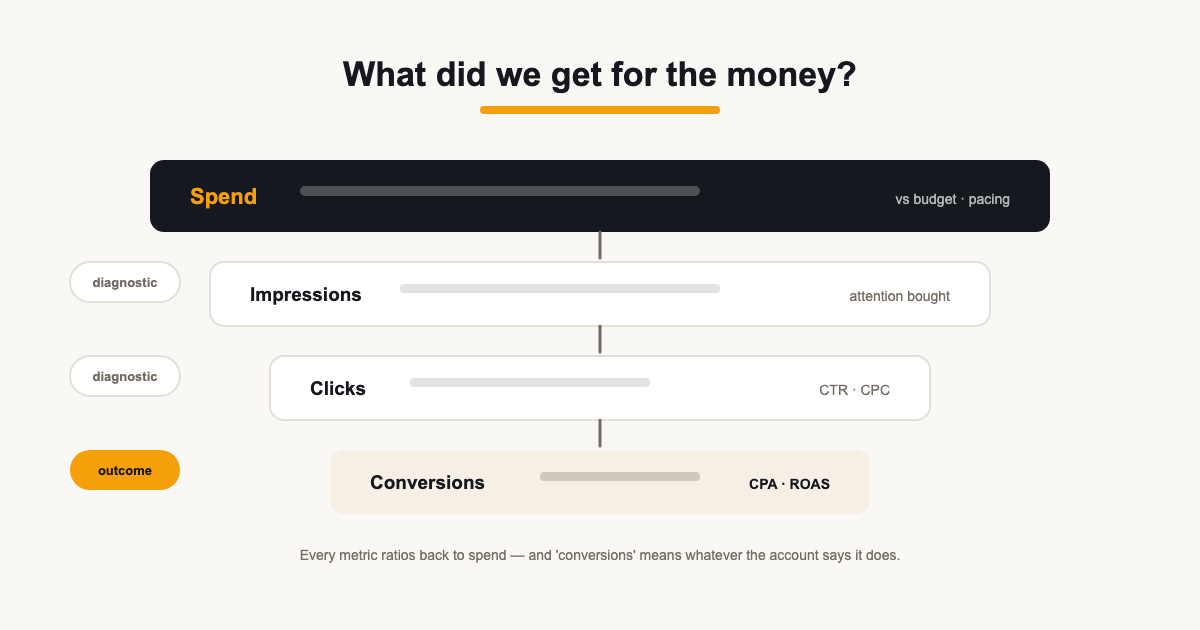 What did we get for the money?

Spend

vs budget · pacing

diagnostic

Impressions

attention bought

diagnostic

Clicks

CTR · CPC

outcome

Conversions

CPA · ROAS

Every metric ratios back to spend — and 'conversions' means whatever the account says it does.